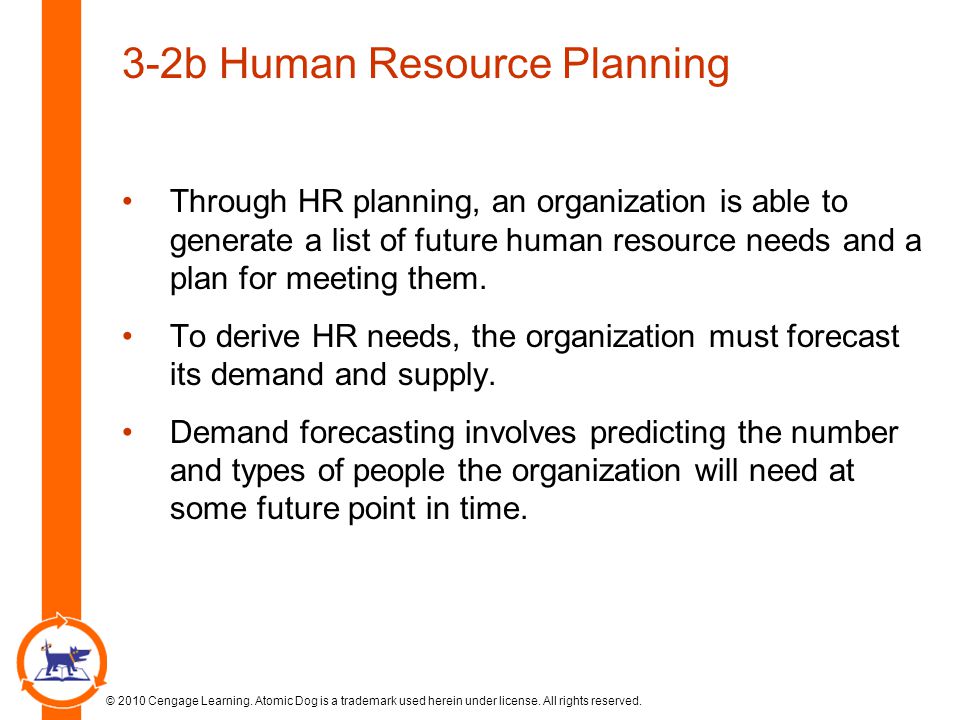 3-2b Human Resource Planning

• Through HR planning, an organization is able to generate a list of future human resource needs and a plan for meeting them.

• To derive HR needs, the organization must forecast its demand and supply.

• Demand forecasting involves predicting the number and types of people the organization will need at some future point in time.

© 2010 Cengage Learning. Atomic Dog is a trademark used herein under license. All rights reserved.